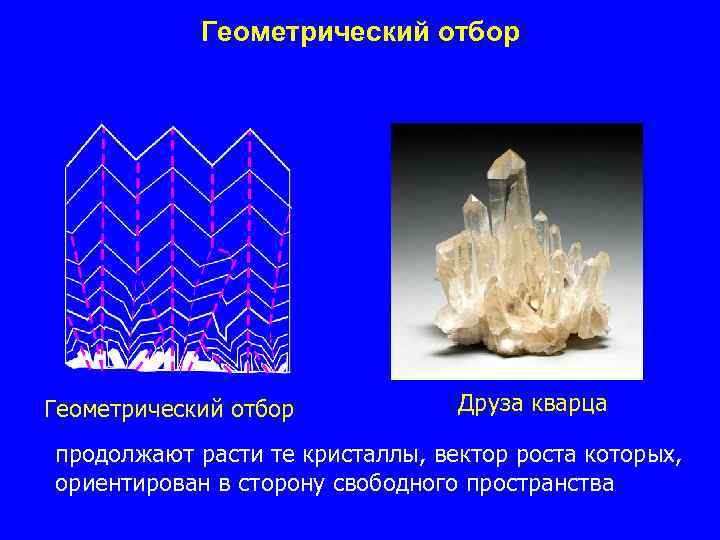 Геометрический отбор

Геометрический отбор

Друза кварца

продолжают расти те кристаллы, вектор роста которых, ориентирован в сторону свободного пространства